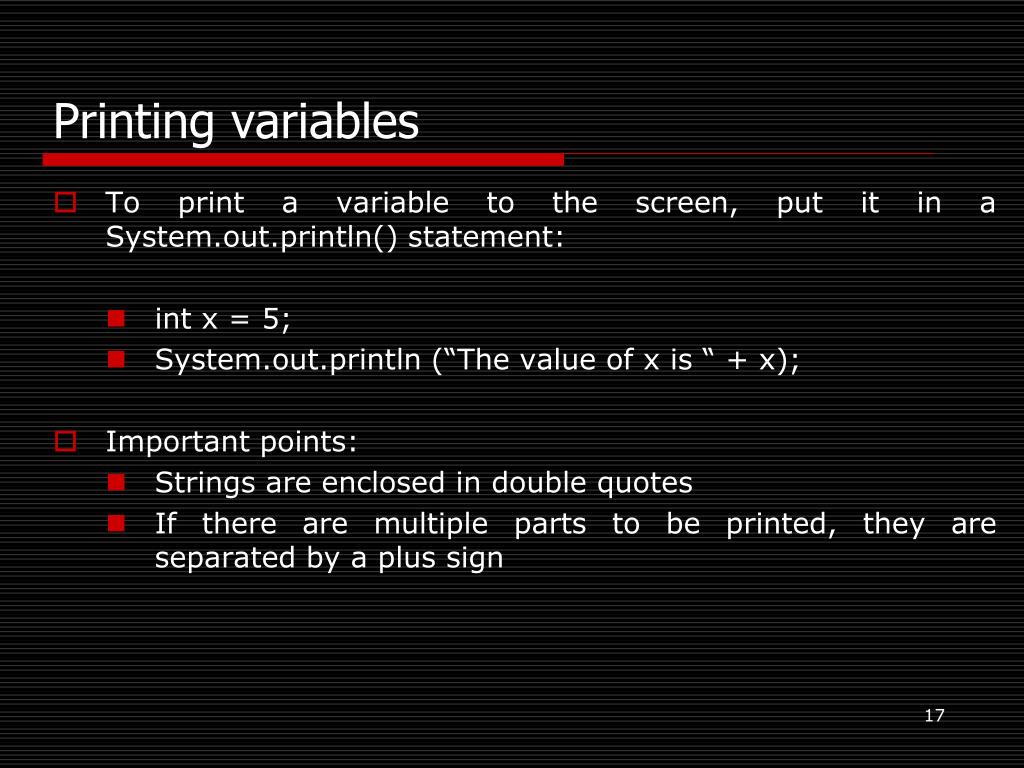 Printing variables

To print a variable to the screen, put it in a System.out.println() statement:

int x = 5;
System.out.println (“The value of x is “ + x);

Important points:
Strings are enclosed in double quotes
If there are multiple parts to be printed, they are separated by a plus sign

17